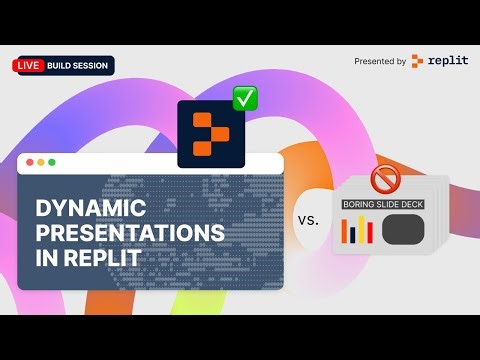 LIVE BUILD SESSION

Presented by replit

DYNAMIC PRESENTATIONS IN REPLIT

VS.

BORING SLIDE DECK